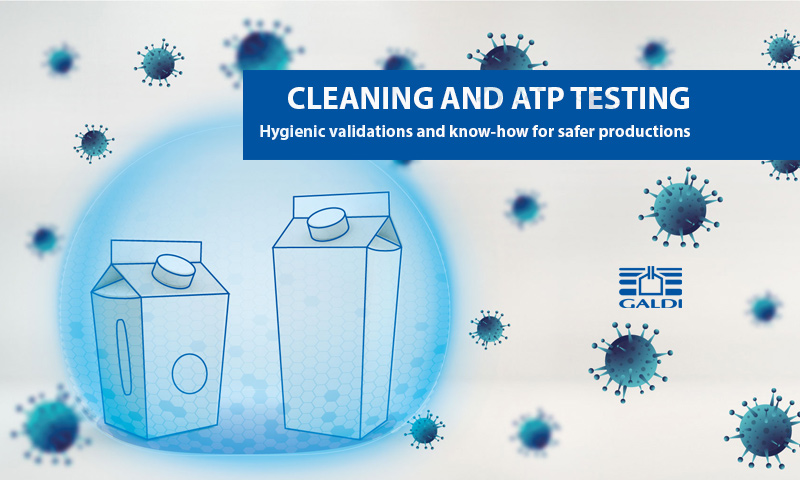 CLEANING AND ATP TESTING

Hygienic validations and know-how for safer productions

GALDI